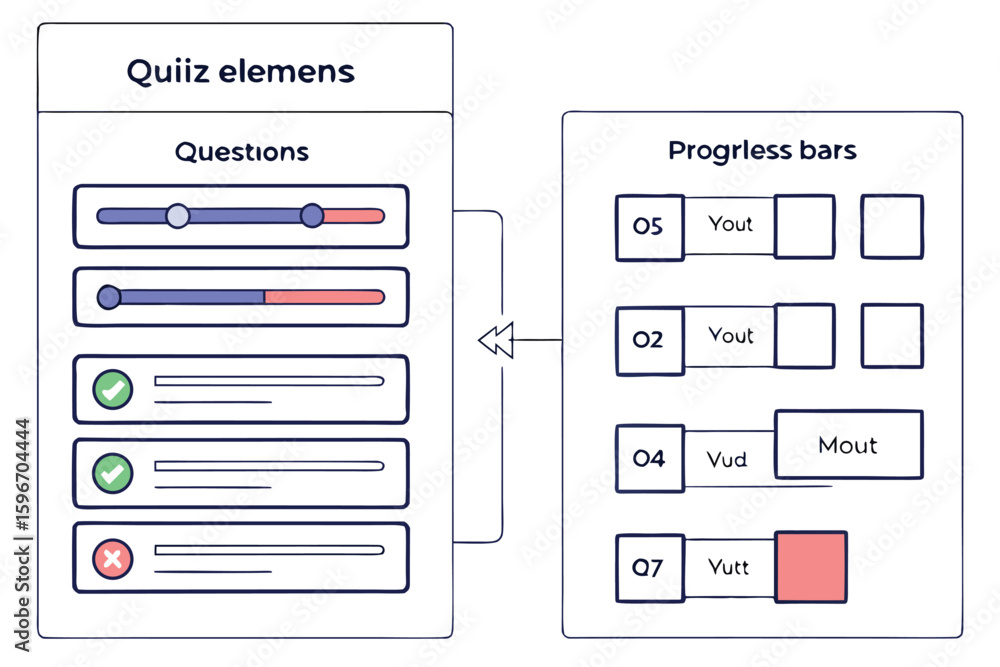 Quiiz elemens

Questions

Progrless bars

O5 Yout

O2 Yout

O4 Vud Mout

Q7 Yutt

Adobe Stock | #1596704444